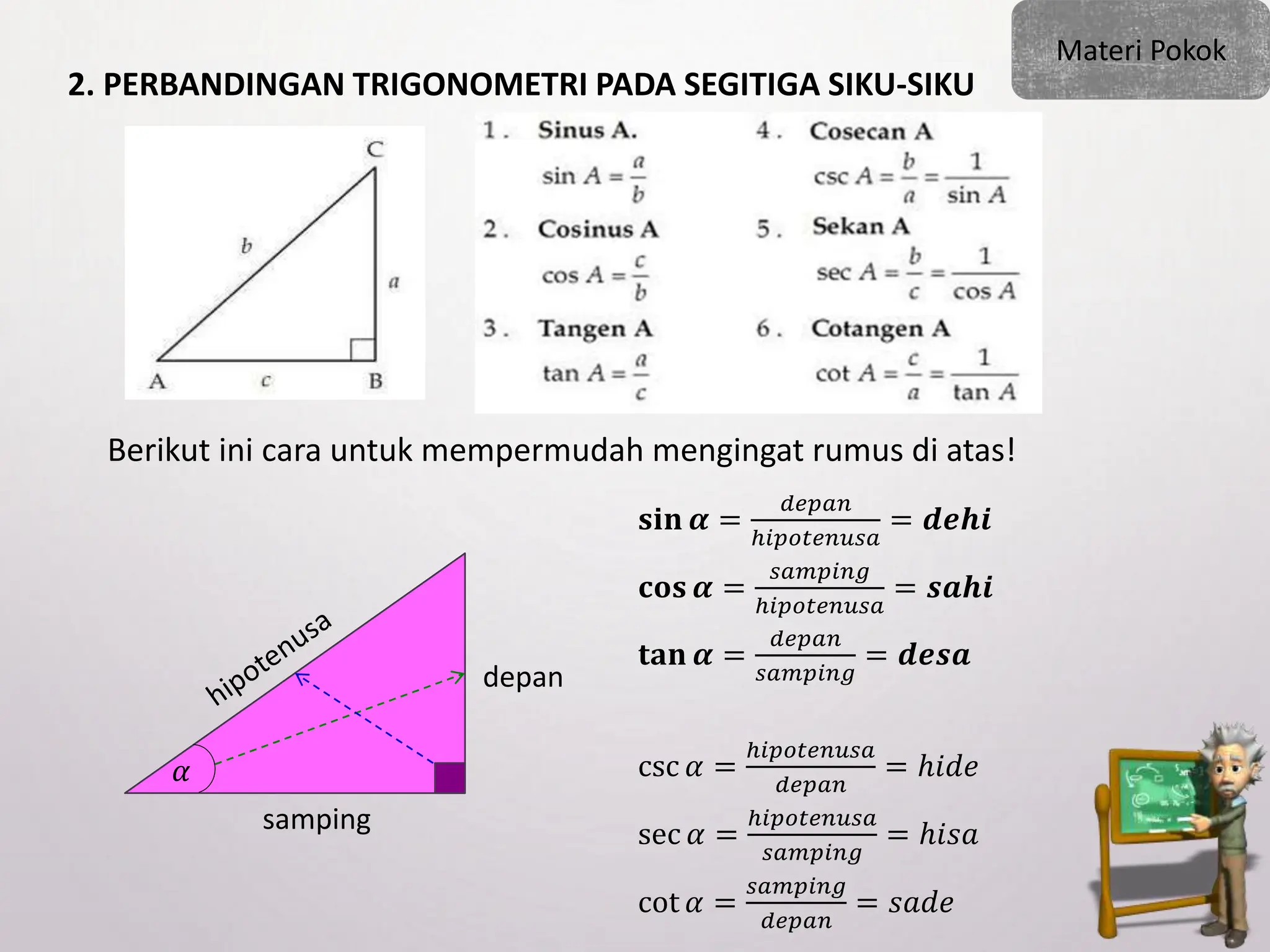 Materi Pokok

2. PERBANDINGAN TRIGONOMETRI PADA SEGITIGA SIKU-SIKU

C
b
a
A
c
B

1. Sinus A.
$\sin A = \frac{a}{b}$

2. Cosinus A
$\cos A = \frac{c}{b}$

3. Tangen A
$\tan A = \frac{a}{c}$

4. Cosecan A
$\csc A = \frac{b}{a} = \frac{1}{\sin A}$

5. Sekan A
$\sec A = \frac{b}{c} = \frac{1}{\cos A}$

6. Cotangen A
$\cot A = \frac{c}{a} = \frac{1}{\tan A}$

Berikut ini cara untuk mempermudah mengingat rumus di atas!

hipotenusa
depan
$\alpha$
samping

$\sin \alpha = \frac{depan}{hipotenusa} = dehi$

$\cos \alpha = \frac{samping}{hipotenusa} = sahi$

$\tan \alpha = \frac{depan}{samping} = desa$

$\csc \alpha = \frac{hipotenusa}{depan} = hide$

$\sec \alpha = \frac{hipotenusa}{samping} = hisa$

$\cot \alpha = \frac{samping}{depan} = sade$